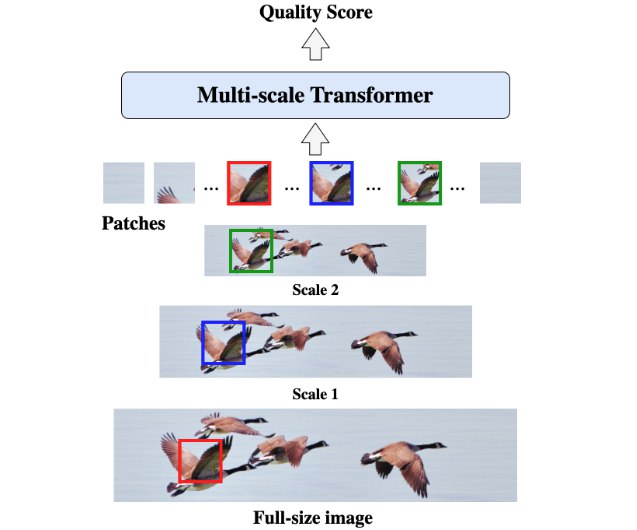 Quality Score

Multi-scale Transformer

... ... ... ...

Patches

Scale 2

Scale 1

Full-size image